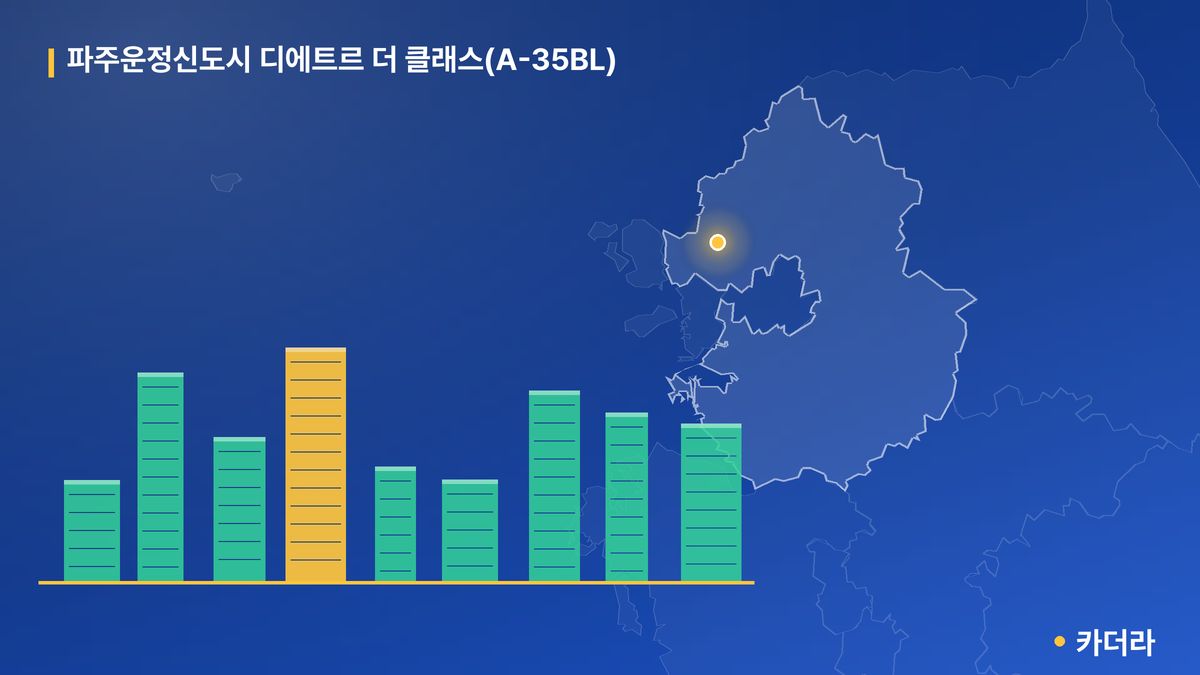 파주운정신도시 디에트르 더 클래스(A-35BL)

카더라